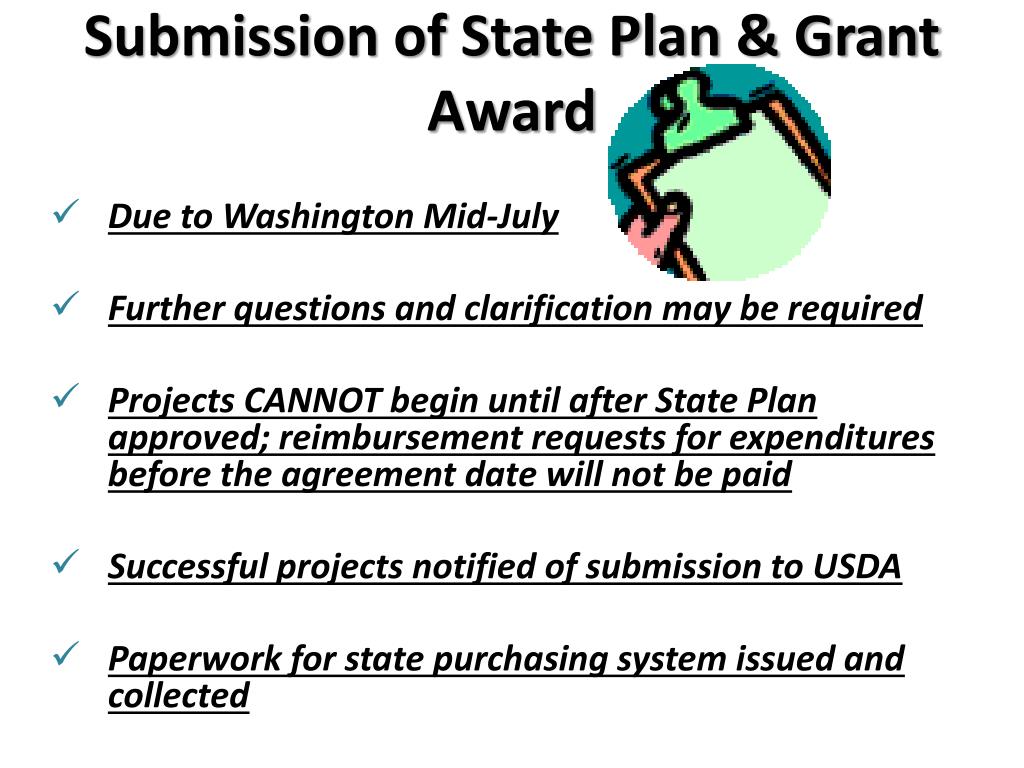 Submission of State Plan & Grant Award

✓ Due to Washington Mid-July

✓ Further questions and clarification may be required

✓ Projects CANNOT begin until after State Plan approved; reimbursement requests for expenditures before the agreement date will not be paid

✓ Successful projects notified of submission to USDA

✓ Paperwork for state purchasing system issued and collected